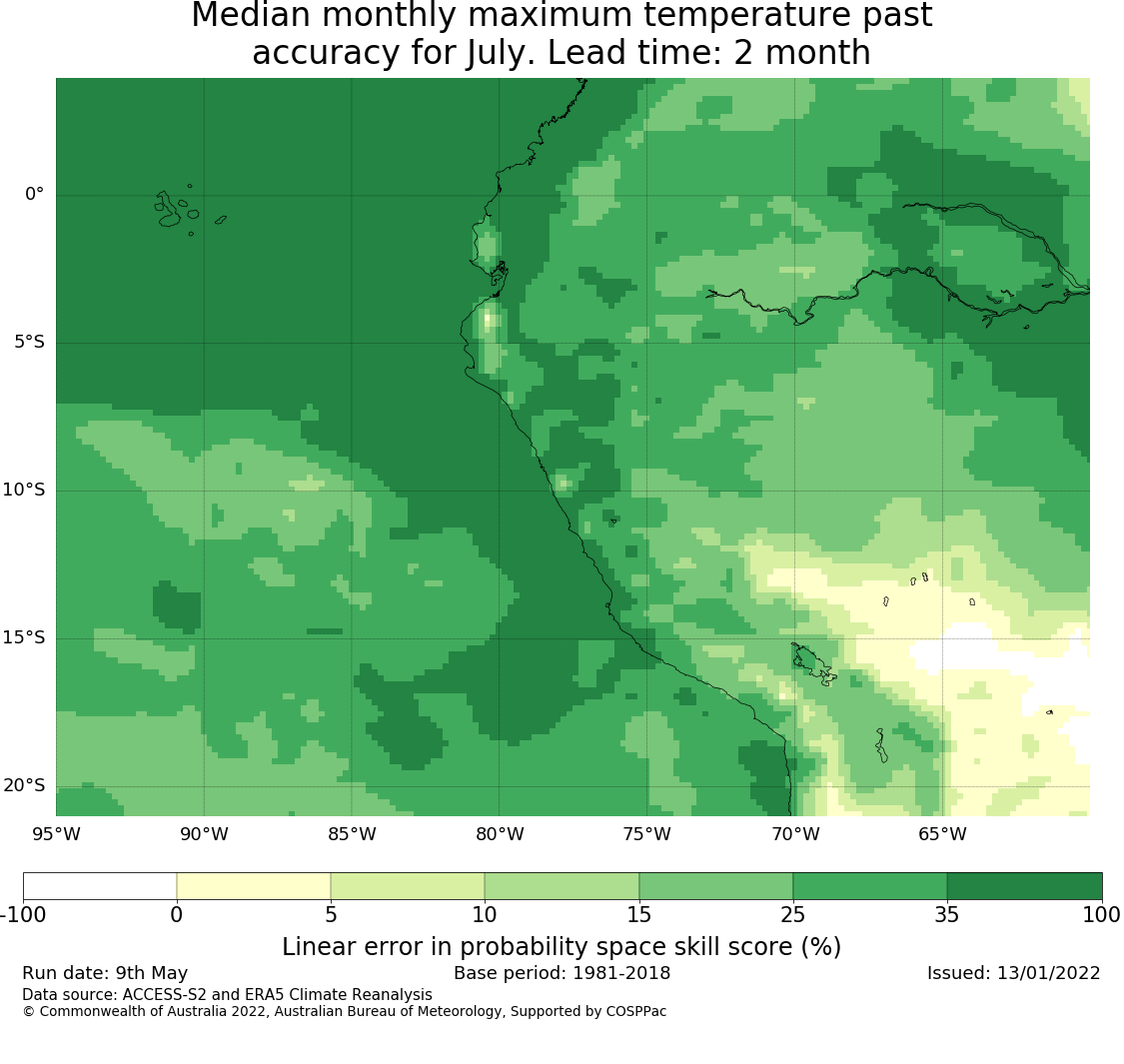 Median monthly maximum temperature past accuracy for July. Lead time: 2 month

0°
5°S
10°S
15°S
20°S
95°W 90°W 85°W 80°W 75°W 70°W 65°W

-100 0 5 10 15 25 35 100

Linear error in probability space skill score (%)

Run date: 9th May
Base period: 1981-2018
Issued: 13/01/2022
Data source: ACCESS-S2 and ERA5 Climate Reanalysis
© Commonwealth of Australia 2022, Australian Bureau of Meteorology, Supported by COSPPac